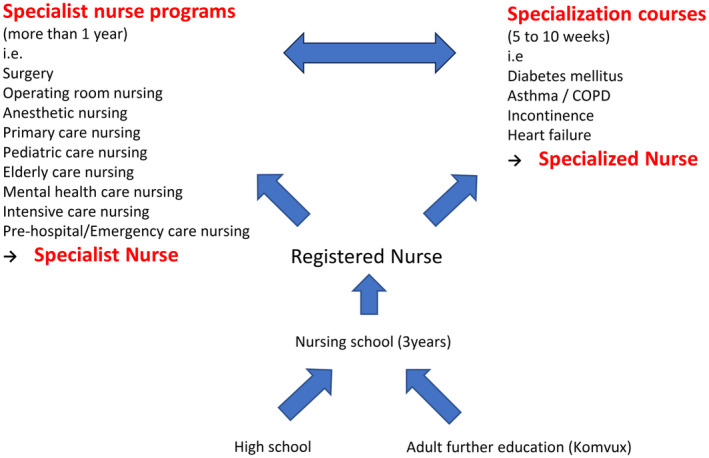 Specialist nurse programs
(more than 1 year)
i.e.
Surgery
Operating room nursing
Anesthetic nursing
Primary care nursing
Pediatric care nursing
Elderly care nursing
Mental health care nursing
Intensive care nursing
Pre-hospital/Emergency care nursing
→ Specialist Nurse

Specialization courses
(5 to 10 weeks)
i.e
Diabetes mellitus
Asthma / COPD
Incontinence
Heart failure
→ Specialized Nurse

Registered Nurse

Nursing school (3years)

High school

Adult further education (Komvux)